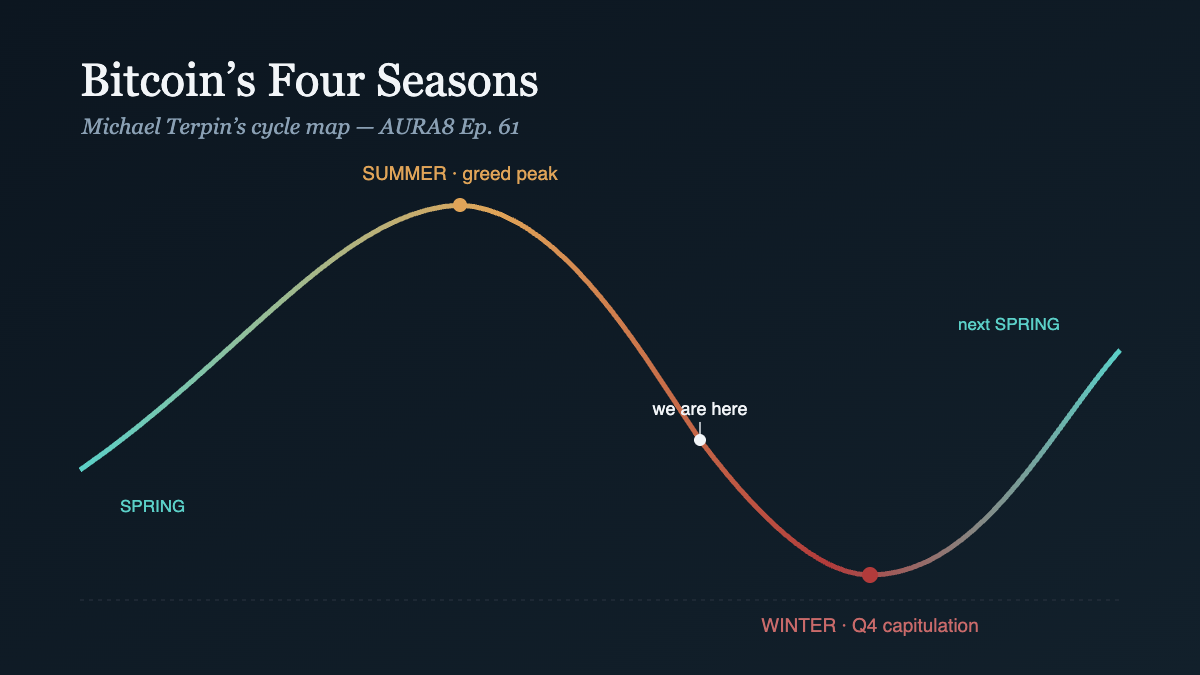 Bitcoin’s Four Seasons

Michael Terpin’s cycle map — AURA8 Ep. 61

SUMMER · greed peak

next SPRING

we are here

SPRING

WINTER · Q4 capitulation